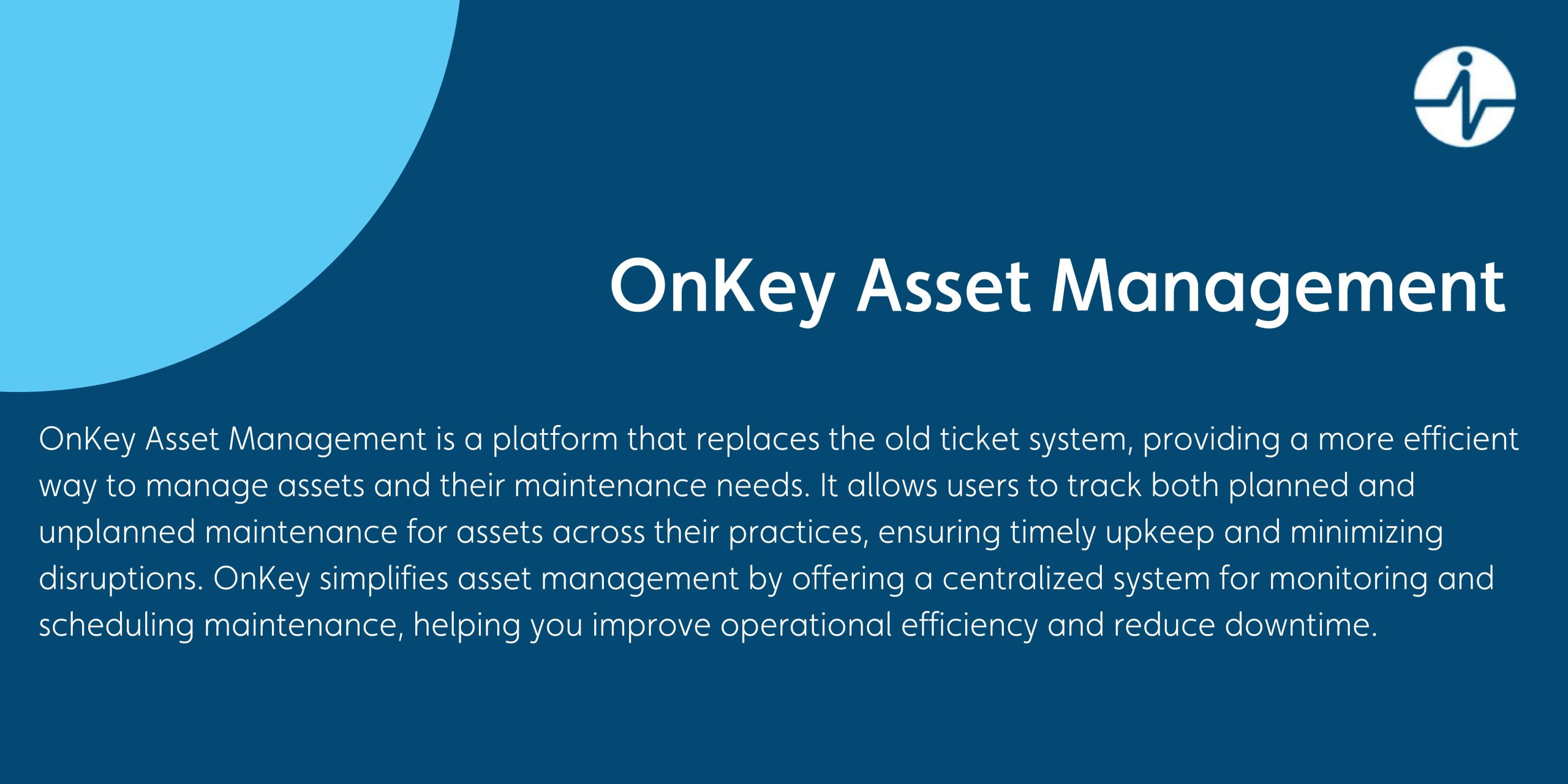 OnKey Asset Management

OnKey Asset Management is a platform that replaces the old ticket system, providing a more efficient way to manage assets and their maintenance needs. It allows users to track both planned and unplanned maintenance for assets across their practices, ensuring timely upkeep and minimizing disruptions. OnKey simplifies asset management by offering a centralized system for monitoring and scheduling maintenance, helping you improve operational efficiency and reduce downtime.